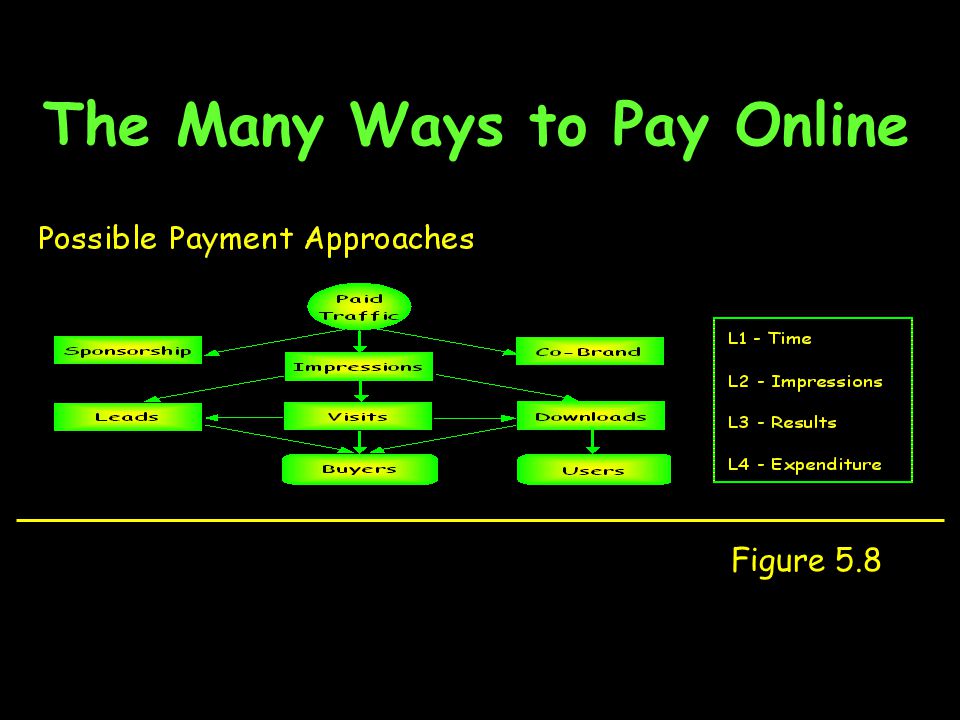 The Many Ways to Pay Online

Possible Payment Approaches

Paid Traffic

Sponsorship

Impressions

Co-Brand

Leads

Visits

Downloads

Buyers

Users

L1 - Time

L2 - Impressions

L3 - Results

L4 - Expenditure

Figure 5.8